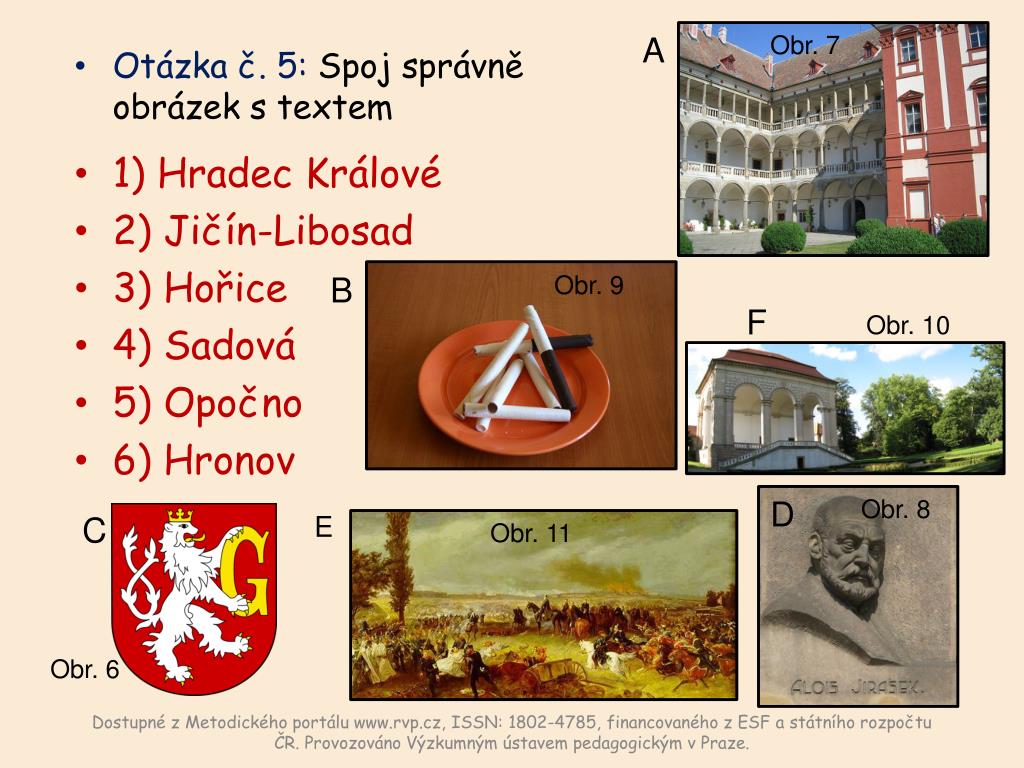 • Otázka č. 5: Spoj správně obrázek s textem

• 1) Hradec Králové
• 2) Jičín-Libosad
• 3) Hořice
• 4) Sadová
• 5) Opočno
• 6) Hronov

A
Obr. 7

B
Obr. 9

F
Obr. 10

C
G
Obr. 6

E
Obr. 11

D
Obr. 8
ALOIS JIRÁSEK.

Dostupné z Metodického portálu www.rvp.cz, ISSN: 1802-4785, financovaného z ESF a státního rozpočtu ČR. Provozováno Výzkumným ústavem pedagogickým v Praze.